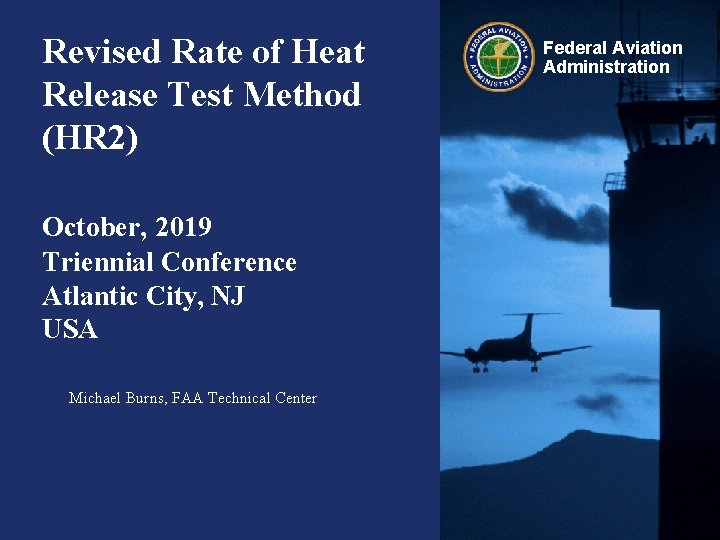 Revised Rate of Heat Release Test Method (HR2)

October, 2019
Triennial Conference
Atlantic City, NJ
USA

Michael Burns, FAA Technical Center

FEDERAL AVIATION ADMINISTRATION

Federal Aviation Administration